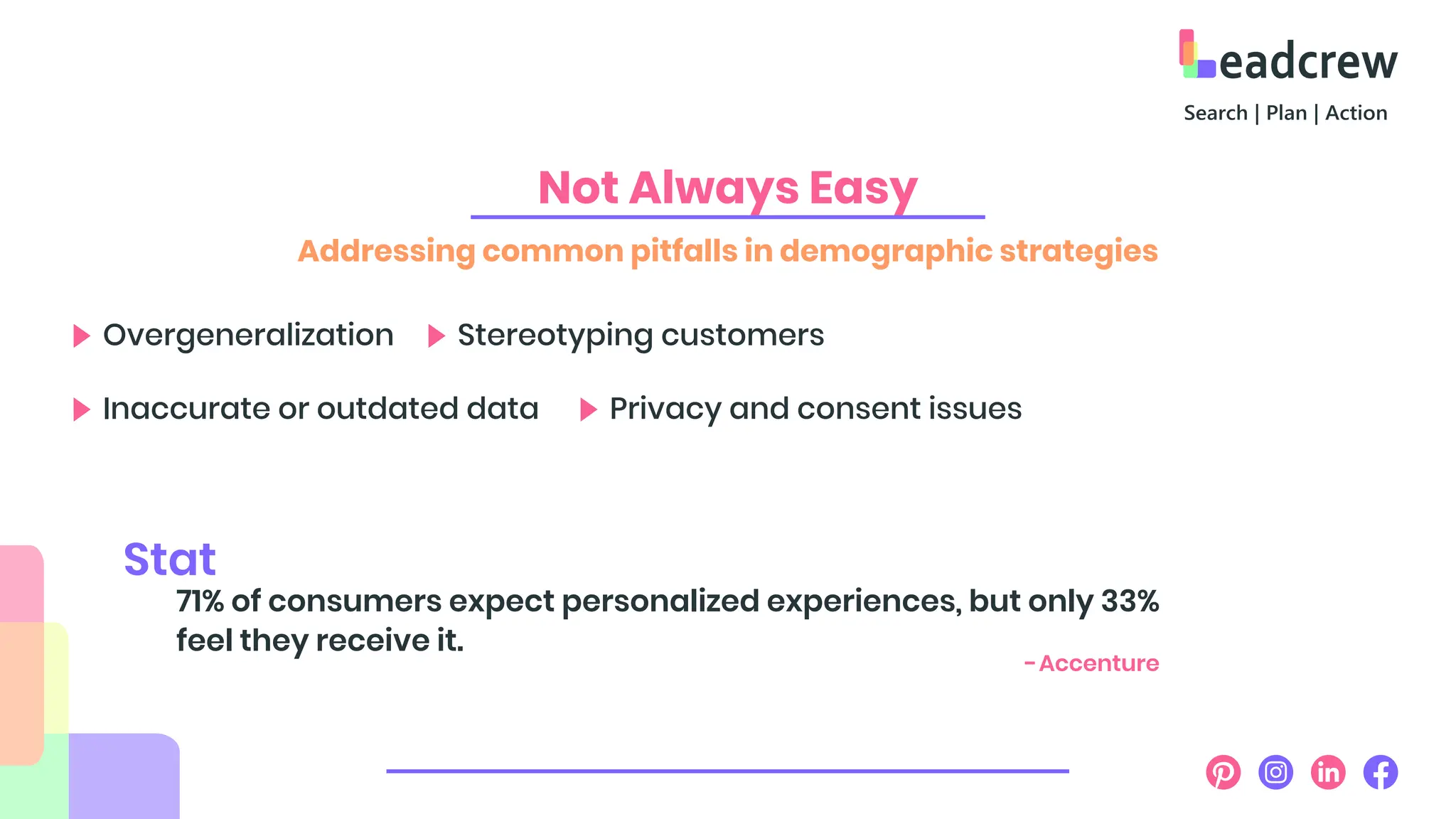 Leadcrew
Search | Plan | Action

Not Always Easy

Addressing common pitfalls in demographic strategies

Overgeneralization

Stereotyping customers

Inaccurate or outdated data

Privacy and consent issues

Stat

71% of consumers expect personalized experiences, but only 33% feel they receive it.

- Accenture